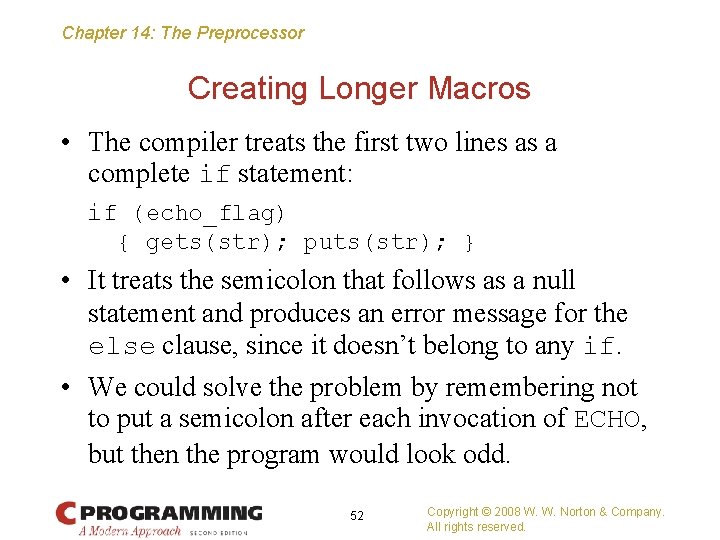 Chapter 14: The Preprocessor

Creating Longer Macros

• The compiler treats the first two lines as a complete if statement:

if (echo_flag)
  { gets(str); puts(str); }

• It treats the semicolon that follows as a null statement and produces an error message for the else clause, since it doesn't belong to any if.

• We could solve the problem by remembering not to put a semicolon after each invocation of ECHO, but then the program would look odd.

C PROGRAMMING
A Modern Approach SECOND EDITION

52

Copyright © 2008 W. W. Norton & Company.
All rights reserved.